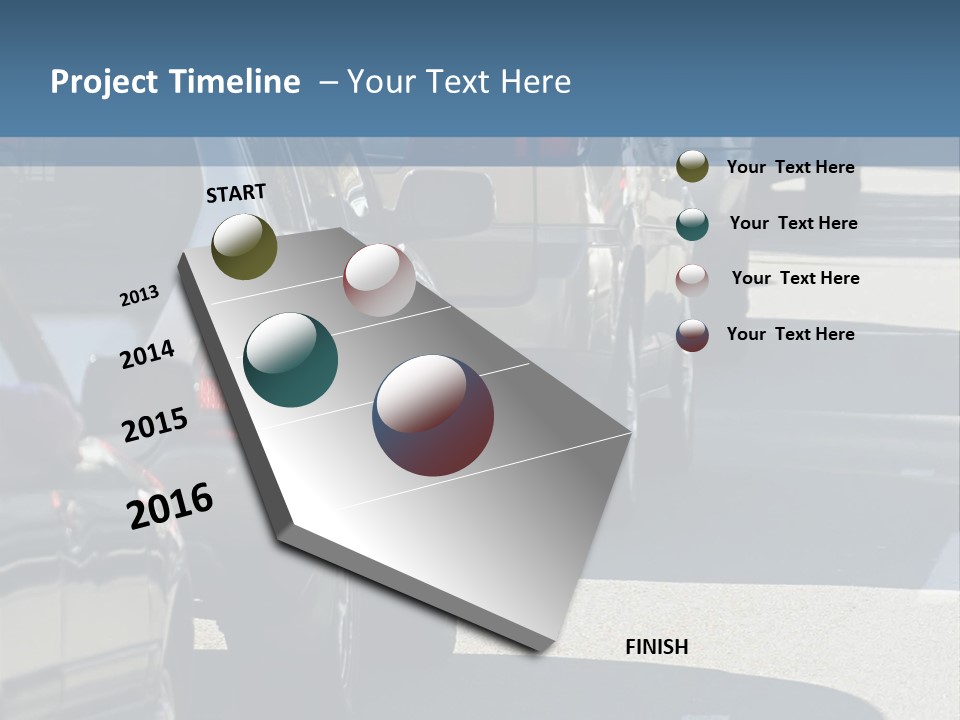 Project Timeline – Your Text Here

START

2013

2014

2015

2016

FINISH

Your Text Here

Your Text Here

Your Text Here

Your Text Here